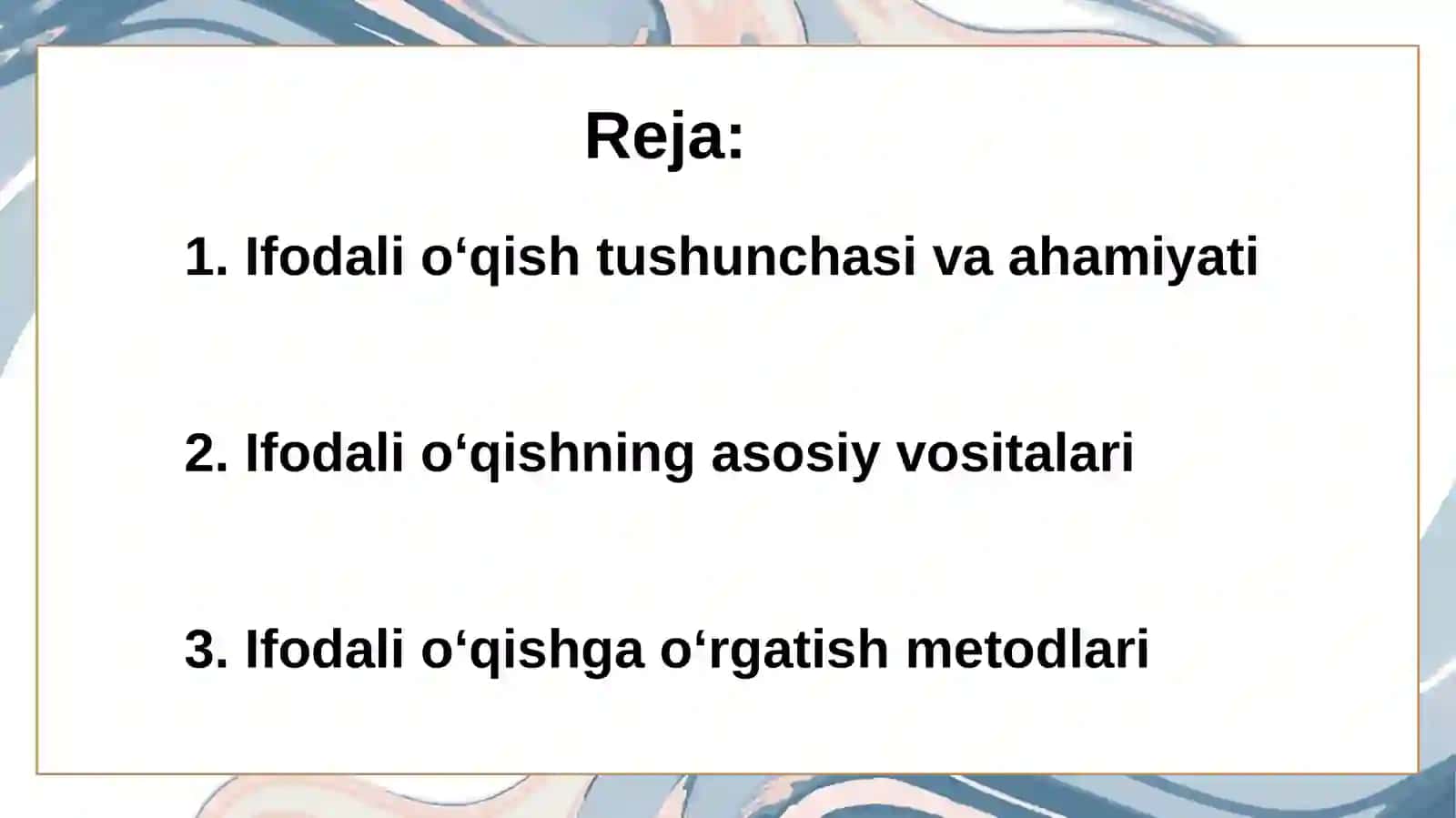 Reja:

1. Ifodali o‘qish tushunchasi va ahamiyati

2. Ifodali o‘qishning asosiy vositalari

3. Ifodali o‘qishga o‘rgatish metodlari